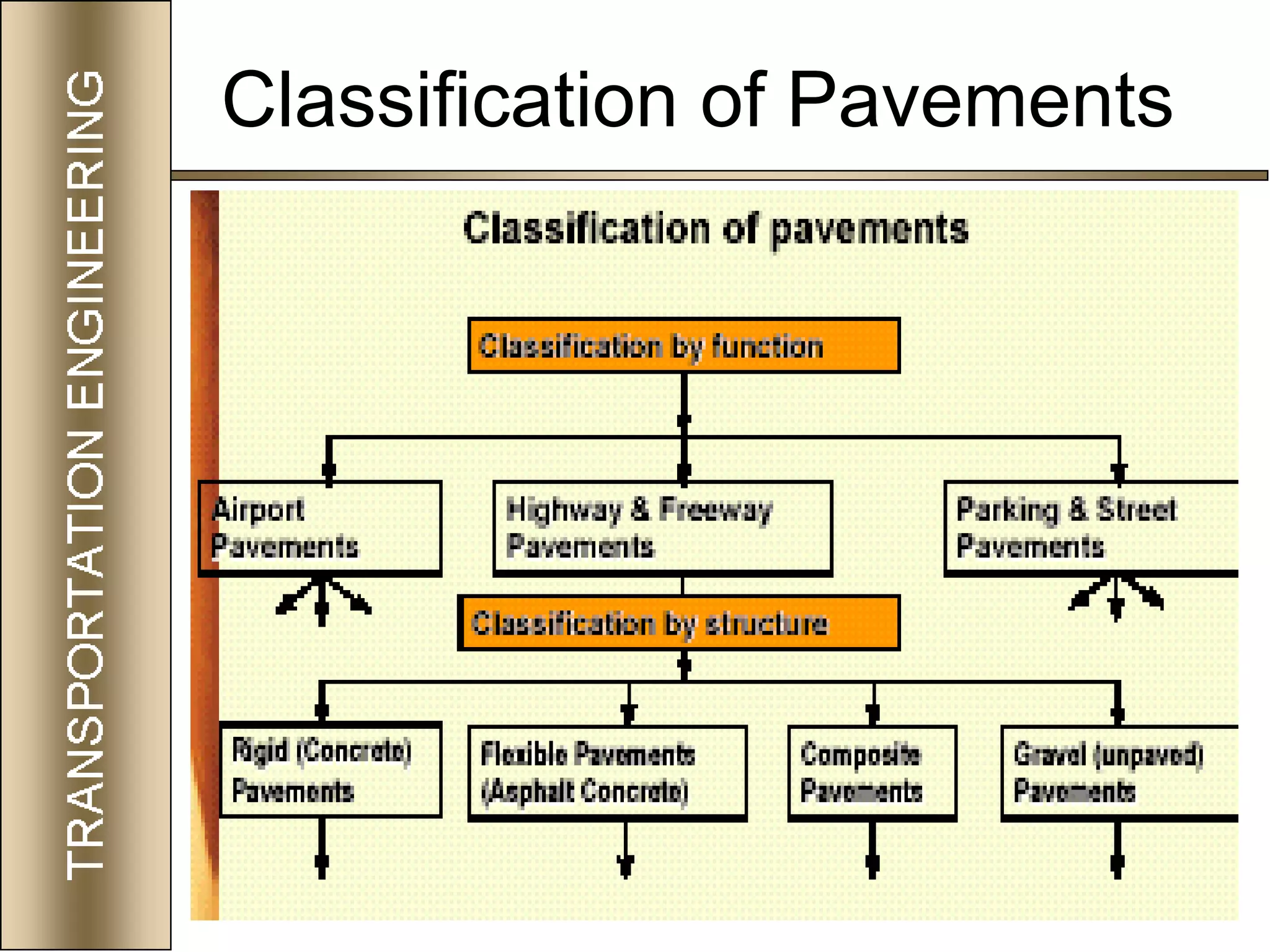 TRANSPORTATION ENGINEERING

Classification of Pavements

Classification of pavements

Classification by function

Airport Pavements

Highway & Freeway Pavements

Parking & Street Pavements

Classification by structure

Rigid (Concrete) Pavements

Flexible Pavements (Asphalt Concrete)

Composite Pavements

Gravel (unpaved) Pavements